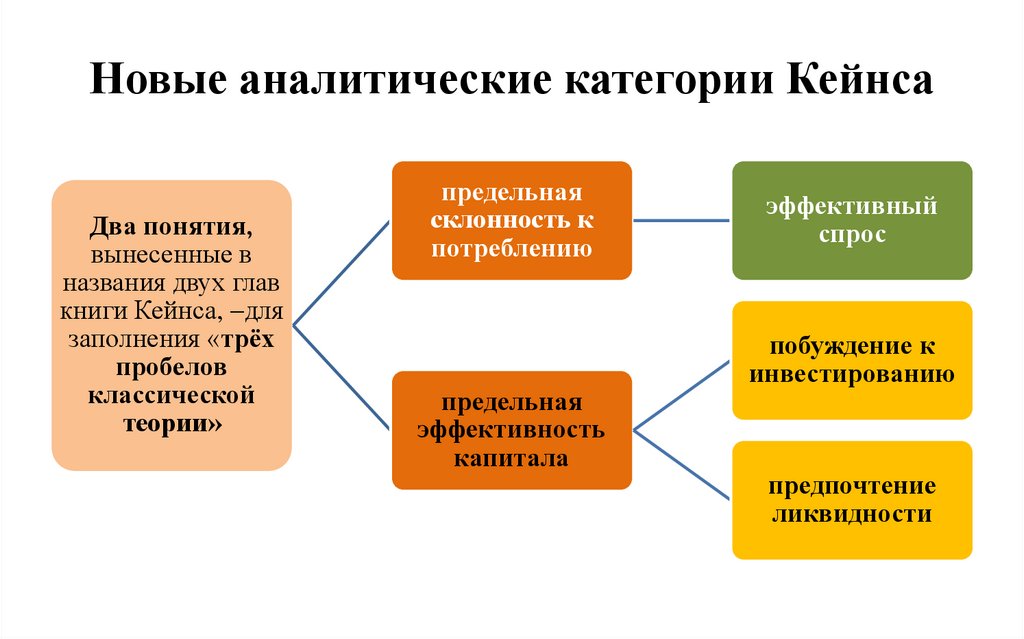 Новые аналитические категории Кейнса

Два понятия, вынесенные в названия двух глав книги Кейнса, –для заполнения «трёх пробелов классической теории»

предельная склонность к потреблению

эффективный спрос

предельная эффективность капитала

побуждение к инвестированию

предпочтение ликвидности